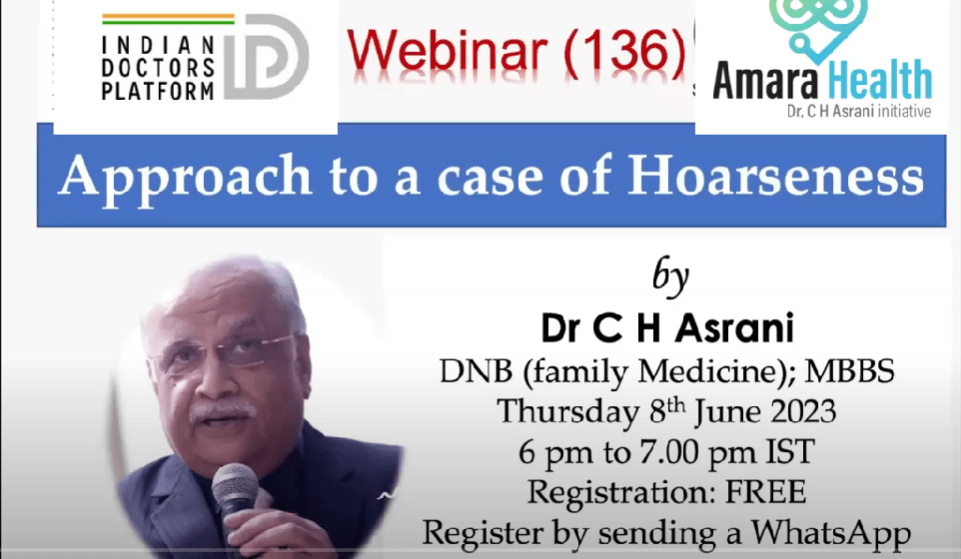 INDIAN DOCTORS PLATFORM

Webinar (136)

Amara Health
Dr. C H Asrani initiative

Approach to a case of Hoarseness

by
Dr C H Asrani
DNB (family Medicine); MBBS
Thursday 8$^{th}$ June 2023
6 pm to 7.00 pm IST
Registration: FREE
Register by sending a WhatsApp